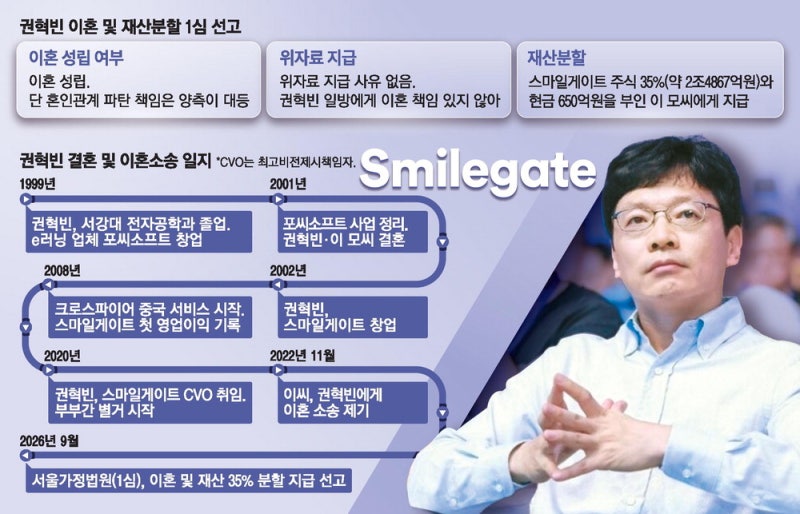 권혁빈 이혼 및 재산분할 1심 선고

이혼 성립 여부
이혼 성립.
단 혼인관계 파탄 책임은 양측이 대등

위자료 지급
위자료 지급 사유 없음.
권혁빈 일방에게 이혼 책임 있지 않아

재산분할
스마일게이트 주식 35%(약 2조4867억원)와
현금 650억원을 부인 이 모씨에게 지급

권혁빈 결혼 및 이혼소송 일지 *CVO는 최고비전제시책임자.

Smilegate

1999년
권혁빈, 서강대 전자공학과 졸업.
e러닝 업체 포씨소프트 창업

2001년
포씨소프트 사업 정리.
권혁빈·이 모씨 결혼

2002년
권혁빈,
스마일게이트 창업

2008년
크로스파이어 중국 서비스 시작.
스마일게이트 첫 영업이익 기록

2020년
권혁빈, 스마일게이트 CVO 취임.
부부간 별거 시작

2022년 11월
이씨, 권혁빈에게
이혼 소송 제기

2026년 9월
서울가정법원(1심), 이혼 및 재산 35% 분할 지급 선고